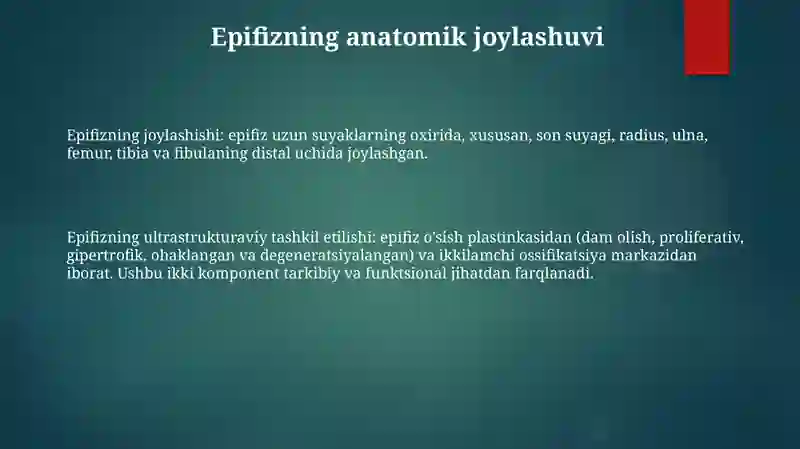 Epifizning anatomik joylashuvi

Epifizning joylashishi: epifiz uzun suyaklarning oxirida, xususan, son suyagi, radius, ulna, femur, tibia va fibulaning distal uchida joylashgan.

Epifizning ultrastrukturaviy tashkil etilishi: epifiz o'sish plastinkasidan (dam olish, proliferativ, gipertrofik, ohaklangan va degeneratsiyalangan) va ikkilamchi ossifikatsiya markazidan iborat. Ushbu ikki komponent tarkibiy va funktsional jihatdan farqlanadi.